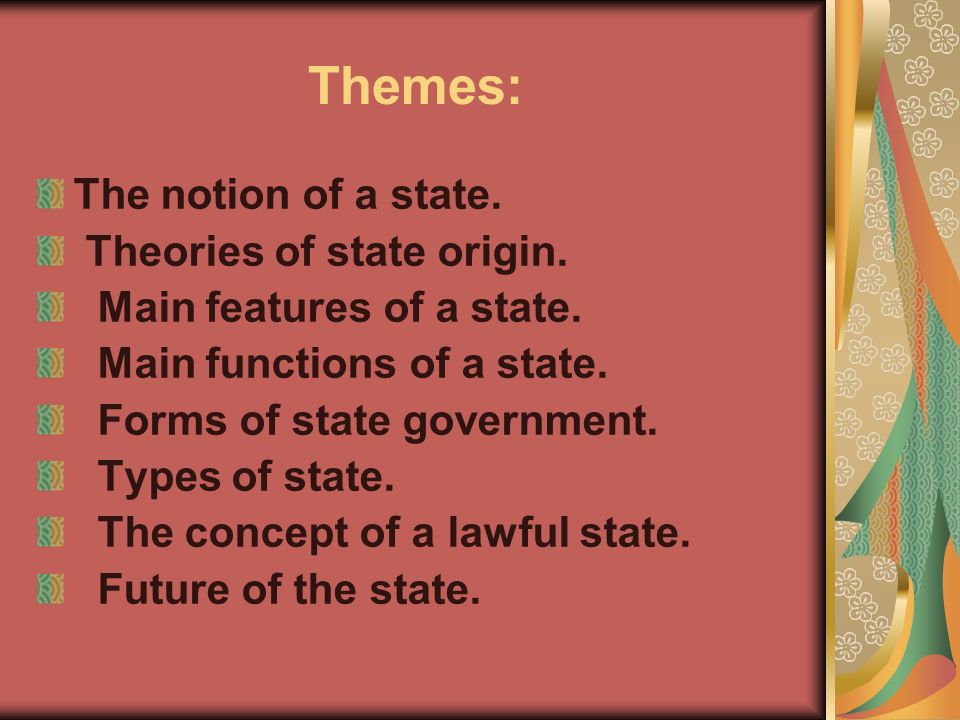 Themes:

The notion of a state.
Theories of state origin.
Main features of a state.
Main functions of a state.
Forms of state government.
Types of state.
The concept of a lawful state.
Future of the state.